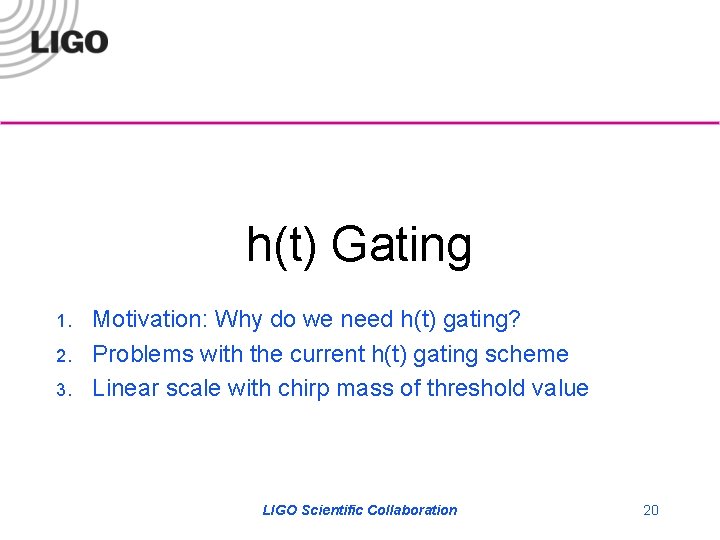 LIGO

h(t) Gating

1. Motivation: Why do we need h(t) gating?
2. Problems with the current h(t) gating scheme
3. Linear scale with chirp mass of threshold value

LIGO Scientific Collaboration

20